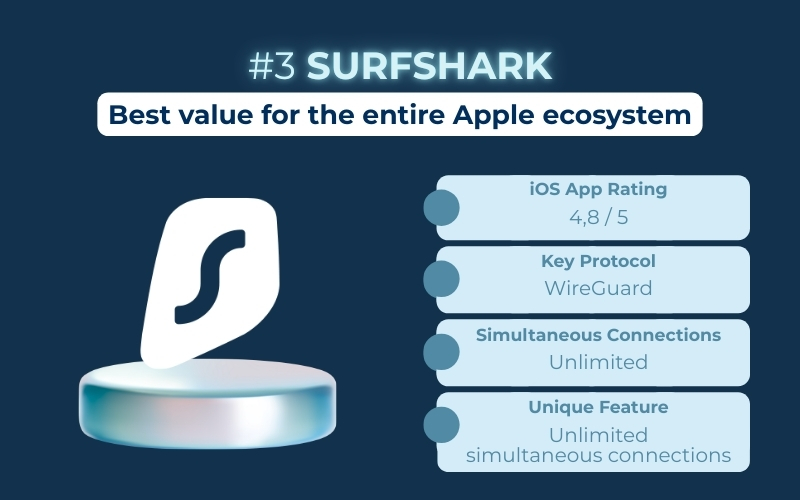 #3 SURFSHARK

Best value for the entire Apple ecosystem

iOS App Rating
4,8 / 5

Key Protocol
WireGuard

Simultaneous Connections
Unlimited

Unique Feature
Unlimited simultaneous connections